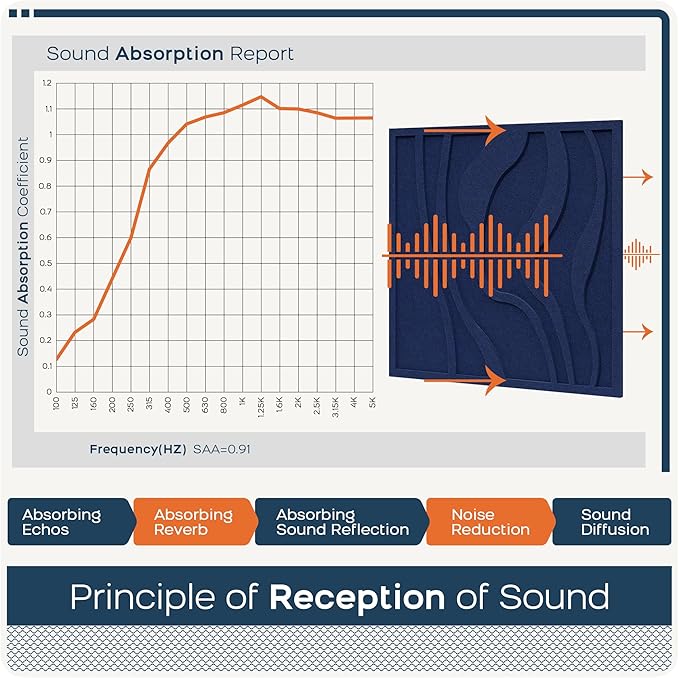 Sound Absorption Report

Sound Absorption Coefficient

1.2
1.1
1
0.9
0.8
0.7
0.6
0.5
0.4
0.3
0.2
0.1
0

100 125 160 200 250 315 400 500 630 800 1K 1.25K 1.6K 2K 2.5K 3.15K 4K 5K

Frequency(HZ) SAA=0.91

Absorbing Echos

Absorbing Reverb

Absorbing Sound Reflection

Noise Reduction

Sound Diffusion

Principle of Reception of Sound